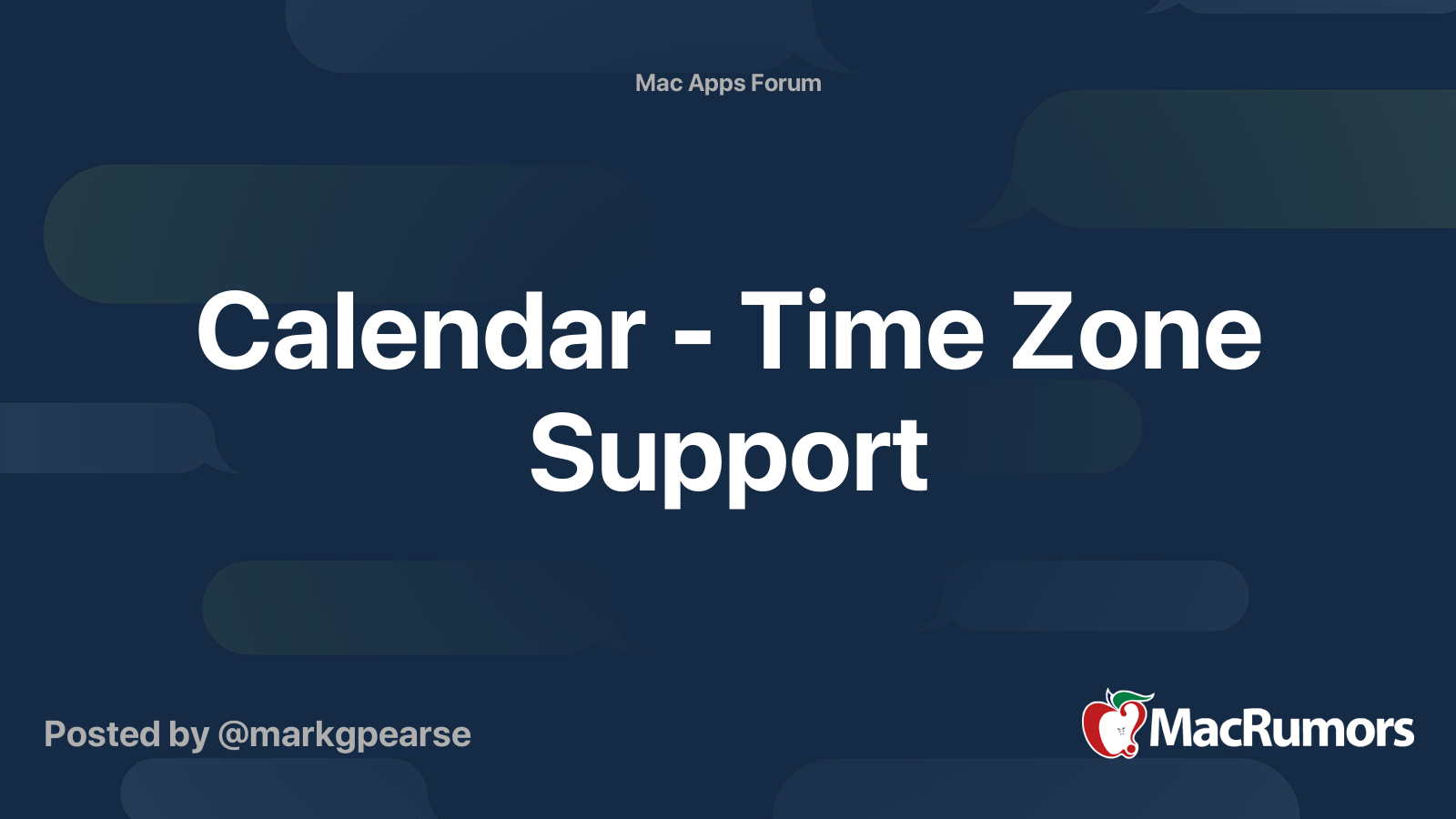 Mac Apps Forum

Calendar - Time Zone Support

Posted by @markgpearse

MacRumors